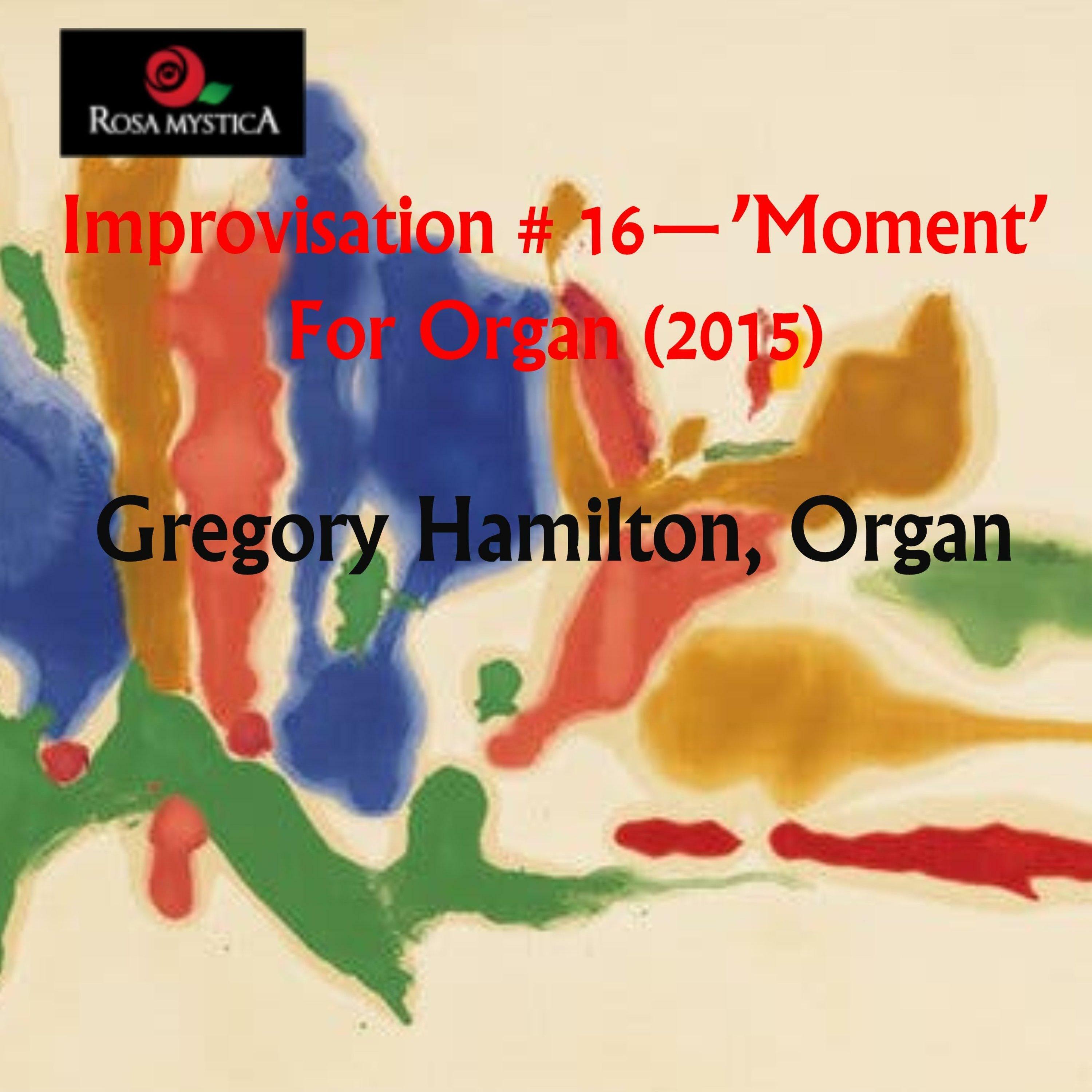 ROSA MYSTICA

Improvisation # 16—'Moment'
For Organ (2015)

Gregory Hamilton, Organ